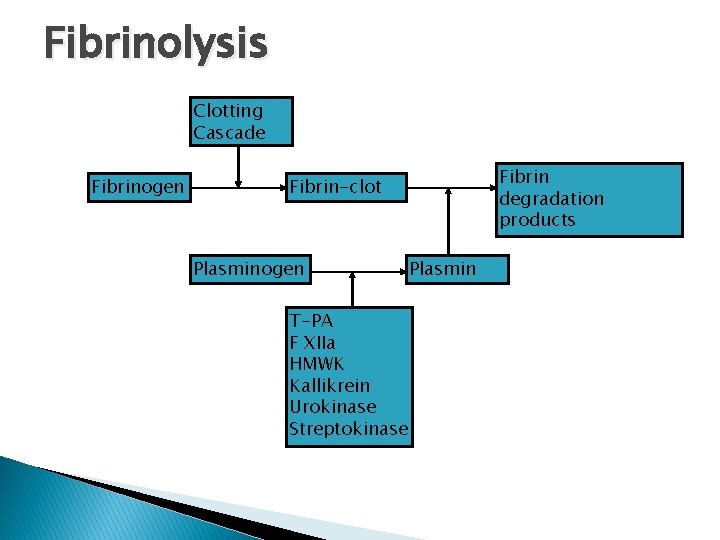 Fibrinolysis

Clotting Cascade

Fibrinogen

Fibrin-clot

Fibrin degradation products

Plasminogen

Plasmin

T-PA
F XIIa
HMWK
Kallikrein
Urokinase
Streptokinase